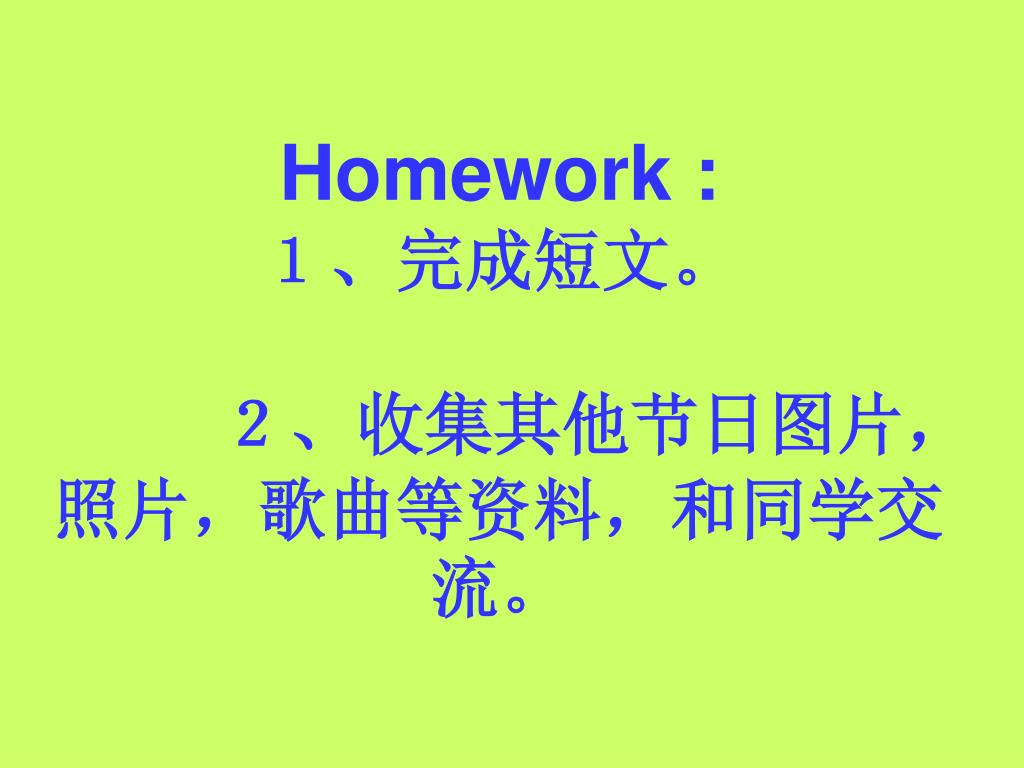 Homework :
1、完成短文。

2、收集其他节日图片，照片，歌曲等资料，和同学交流。